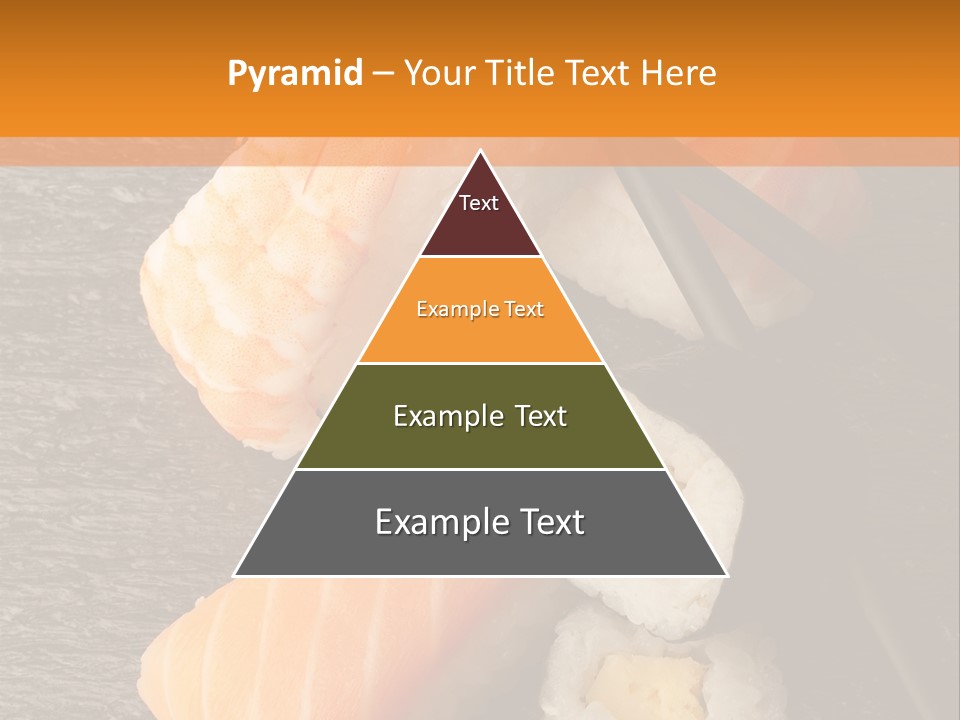 Pyramid – Your Title Text Here

Text

Example Text

Example Text

Example Text